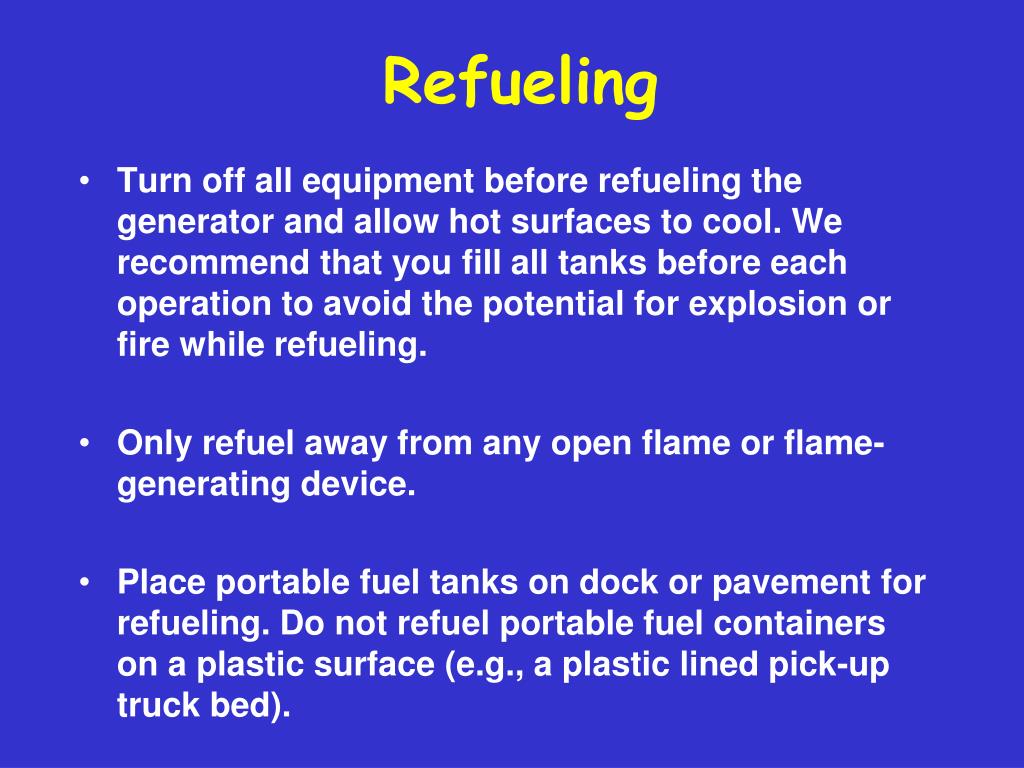 Refueling

• Turn off all equipment before refueling the generator and allow hot surfaces to cool. We recommend that you fill all tanks before each operation to avoid the potential for explosion or fire while refueling.

• Only refuel away from any open flame or flame-generating device.

• Place portable fuel tanks on dock or pavement for refueling. Do not refuel portable fuel containers on a plastic surface (e.g., a plastic lined pick-up truck bed).